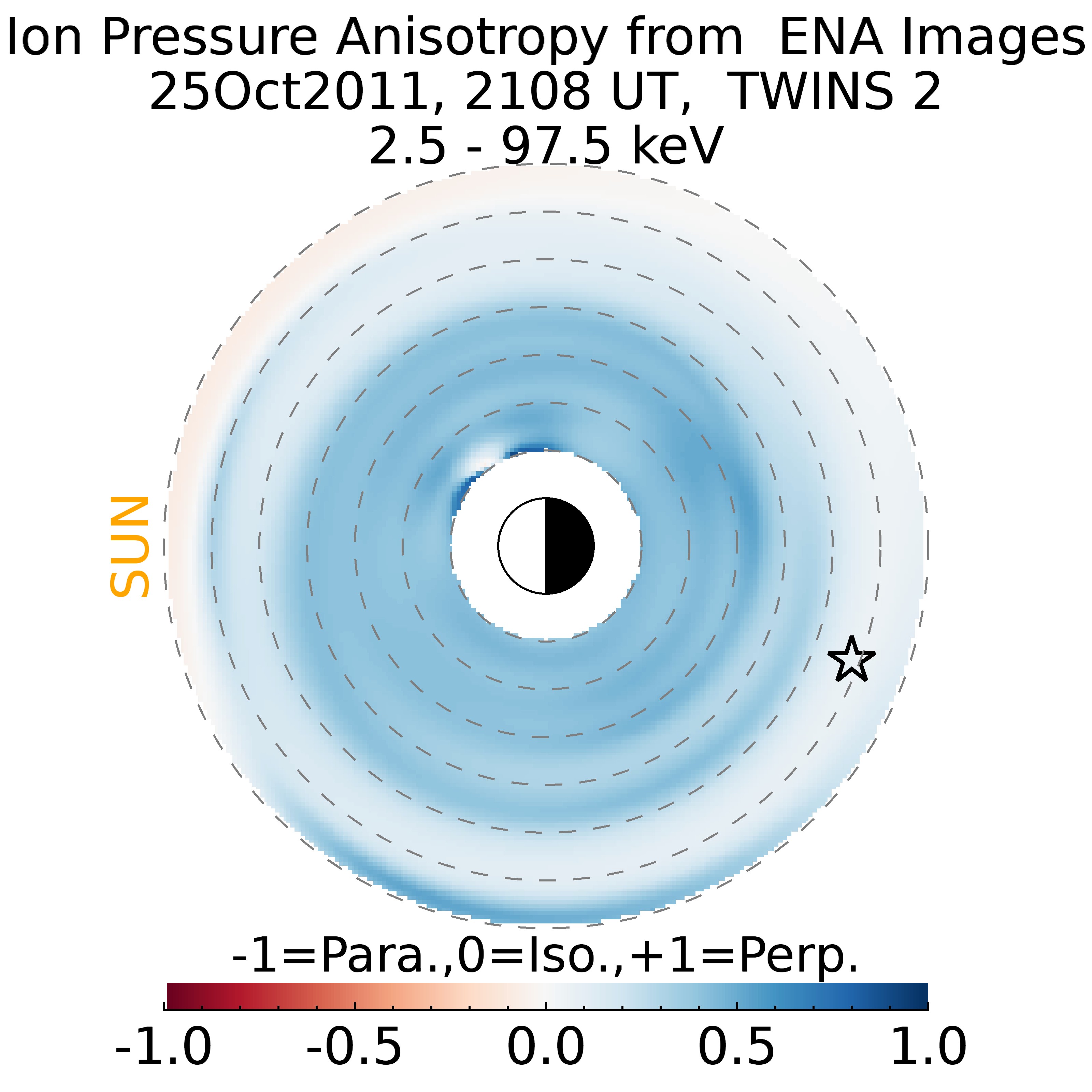 Ion Pressure Anisotropy from ENA Images
25Oct2011, 2108 UT, TWINS 2
2.5 - 97.5 keV

SUN

-1=Para.,0=Iso.,+1=Perp.

-1.0
-0.5
0.0
0.5
1.0